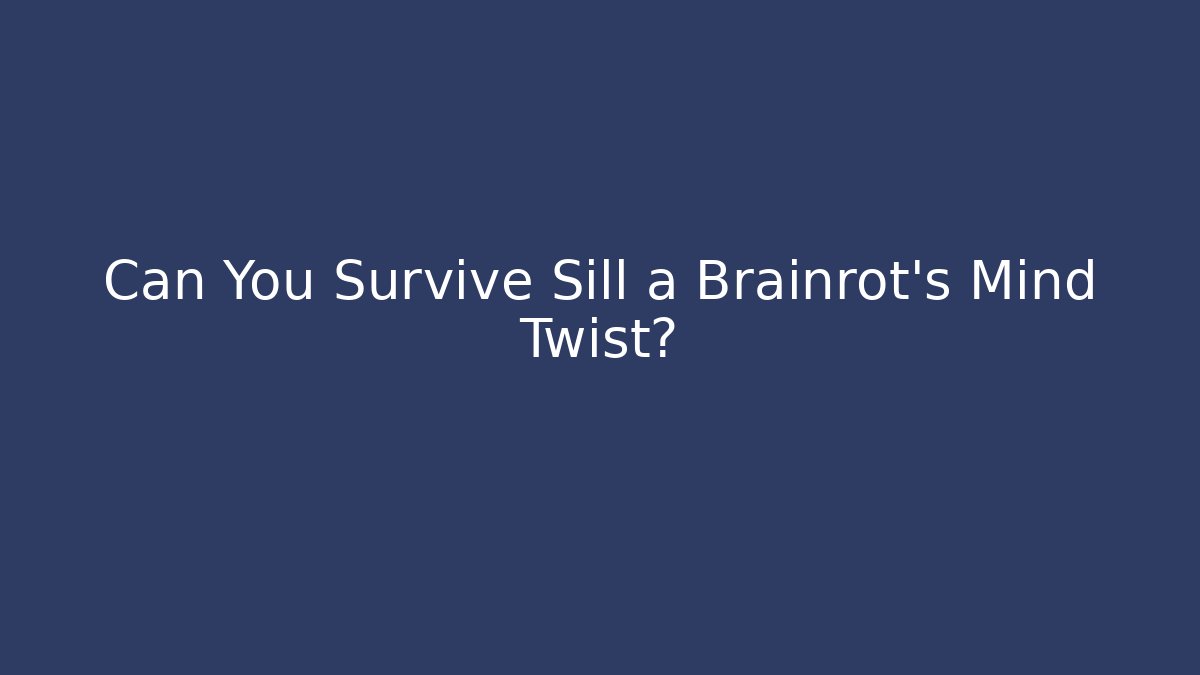 Can You Survive Sill a Brainrot's Mind Twist?